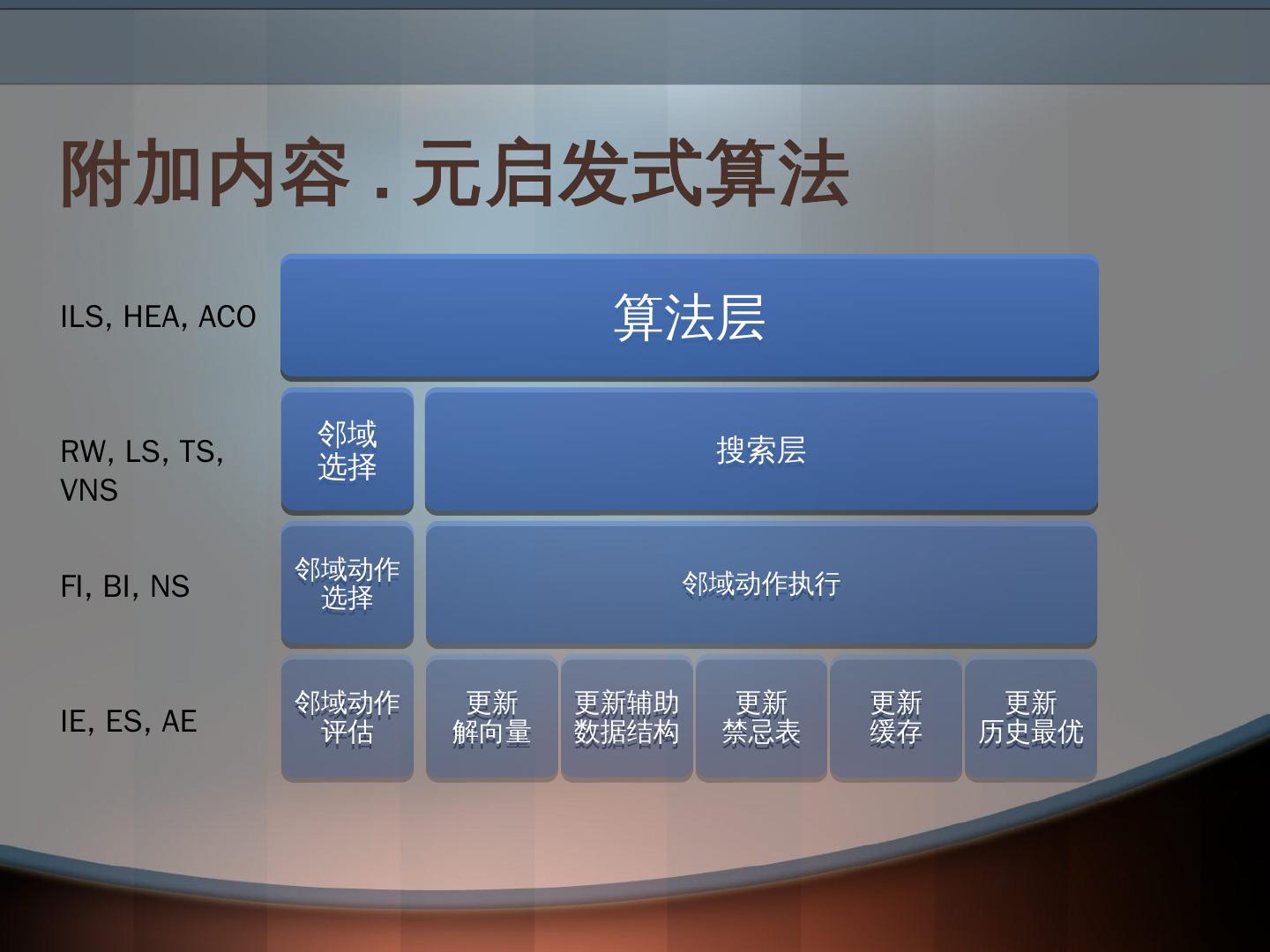 附加内容 . 元启发式算法

ILS, HEA, ACO

算法层

RW, LS, TS, VNS

邻域选择

搜索层

FI, BI, NS

邻域动作选择

邻域动作执行

IE, ES, AE

邻域动作评估

更新解向量

更新辅助数据结构

更新禁忌表

更新缓存

更新历史最优